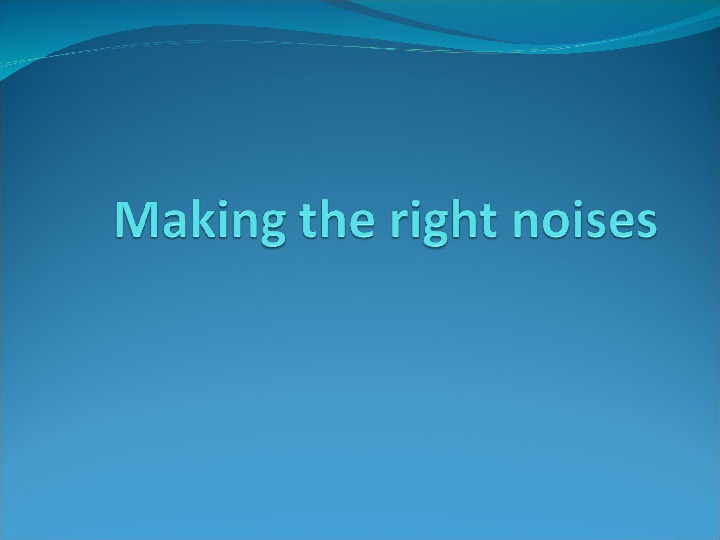 Making the right noises